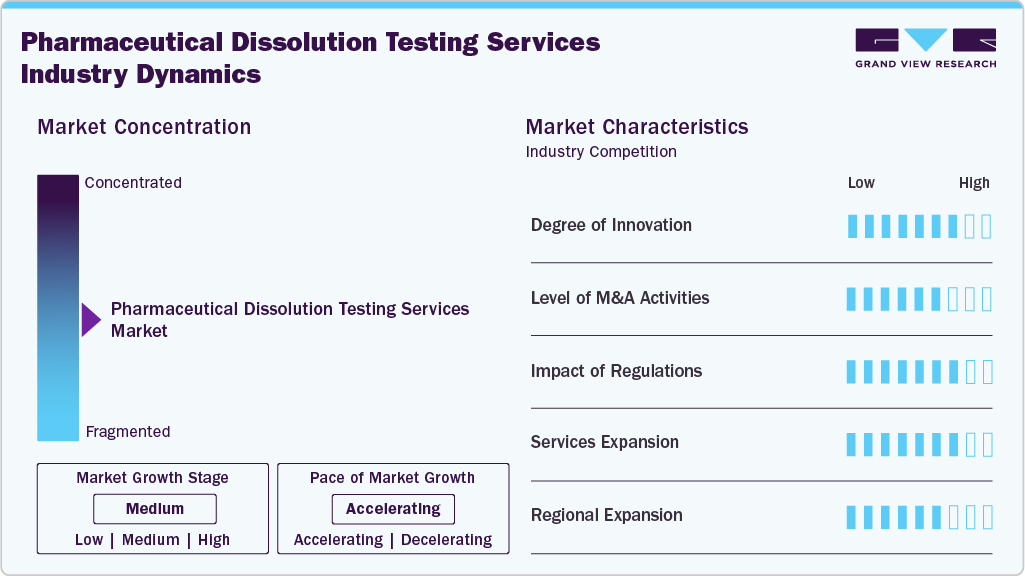 Pharmaceutical Dissolution Testing Services Industry Dynamics

GRAND VIEW RESEARCH

Market Concentration

Concentrated

Pharmaceutical Dissolution Testing Services Market

Fragmented

Market Growth Stage

Medium

Low | Medium | High

Pace of Market Growth

Accelerating

Accelerating | Decelerating

Market Characteristics

Industry Competition

Low High

Degree of Innovation

Level of M&A Activities

Impact of Regulations

Services Expansion

Regional Expansion